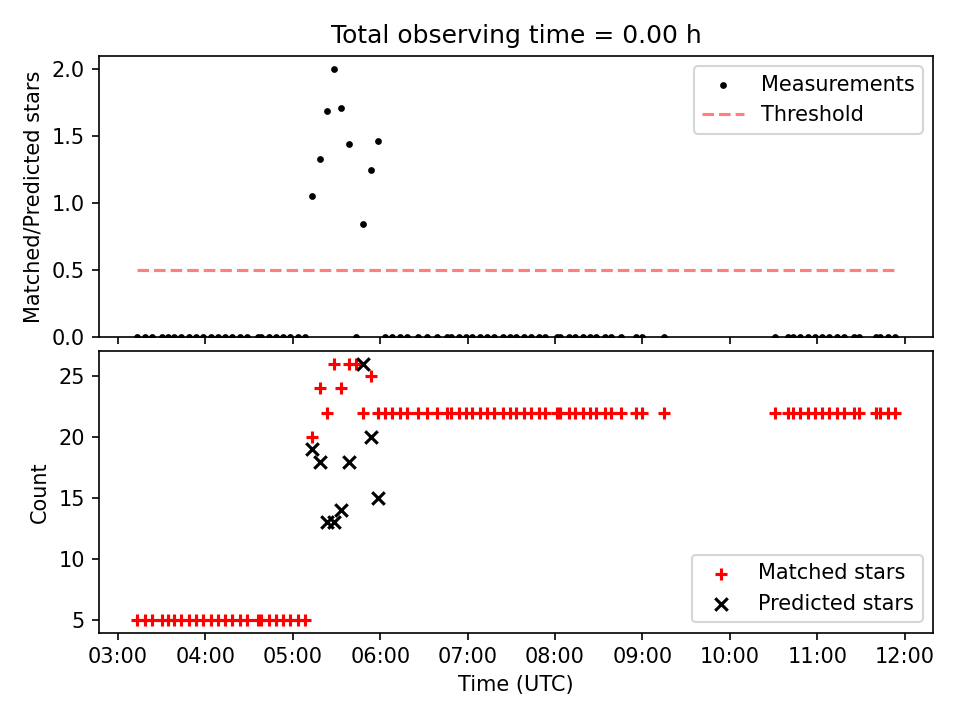 Total observing time = 0.00 h

Matched/Predicted stars

2.0
1.5
1.0
0.5
0.0

Measurements
Threshold

Count

25
20
15
10
5

Matched stars
Predicted stars

03:00 04:00 05:00 06:00 07:00 08:00 09:00 10:00 11:00 12:00

Time (UTC)